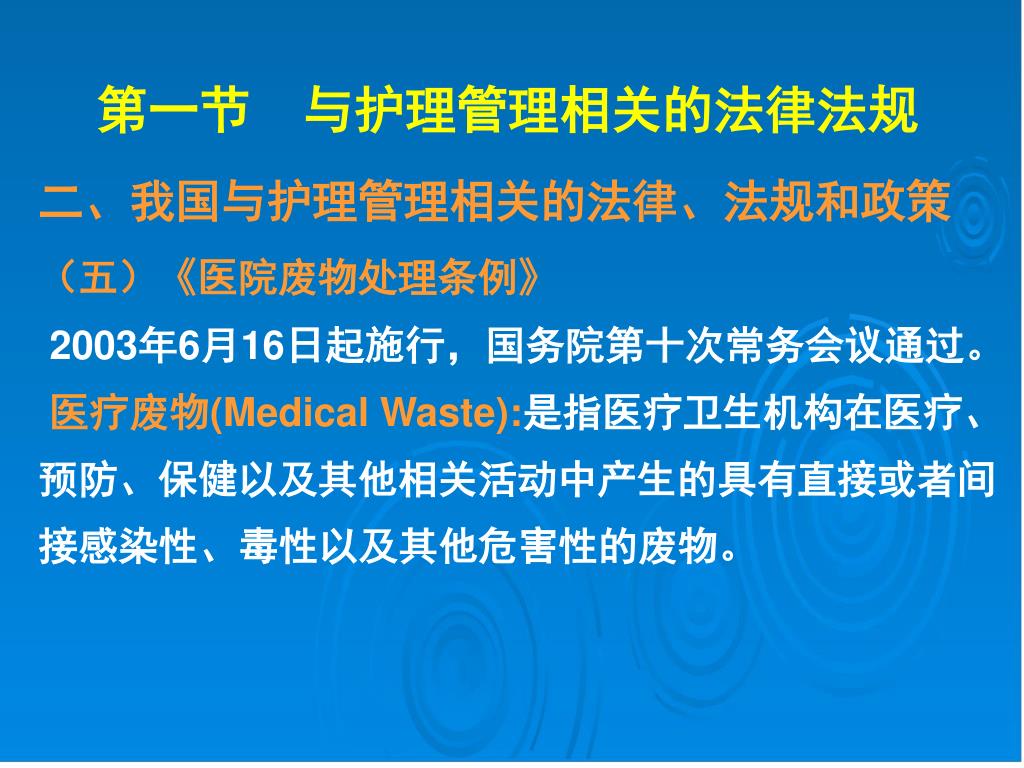 第一节　与护理管理相关的法律法规

二、我国与护理管理相关的法律、法规和政策

（五）《医院废物处理条例》

2003年6月16日起施行，国务院第十次常务会议通过。

医疗废物(Medical Waste):是指医疗卫生机构在医疗、预防、保健以及其他相关活动中产生的具有直接或者间接感染性、毒性以及其他危害性的废物。